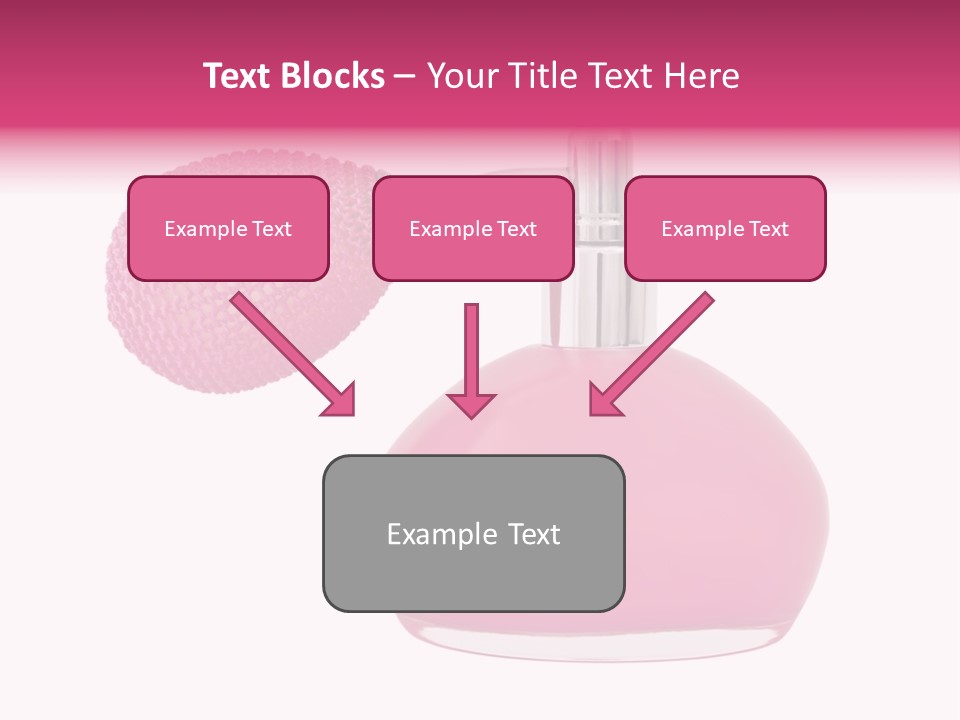 Text Blocks – Your Title Text Here

Example Text

Example Text

Example Text

Example Text